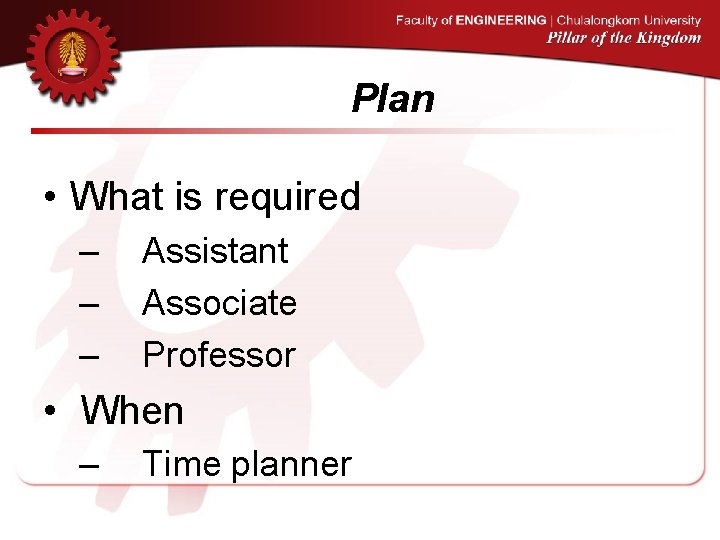 Faculty of ENGINEERING | Chulalongkorn University
Pillar of the Kingdom

Plan

• What is required
– Assistant
– Associate
– Professor
• When
– Time planner